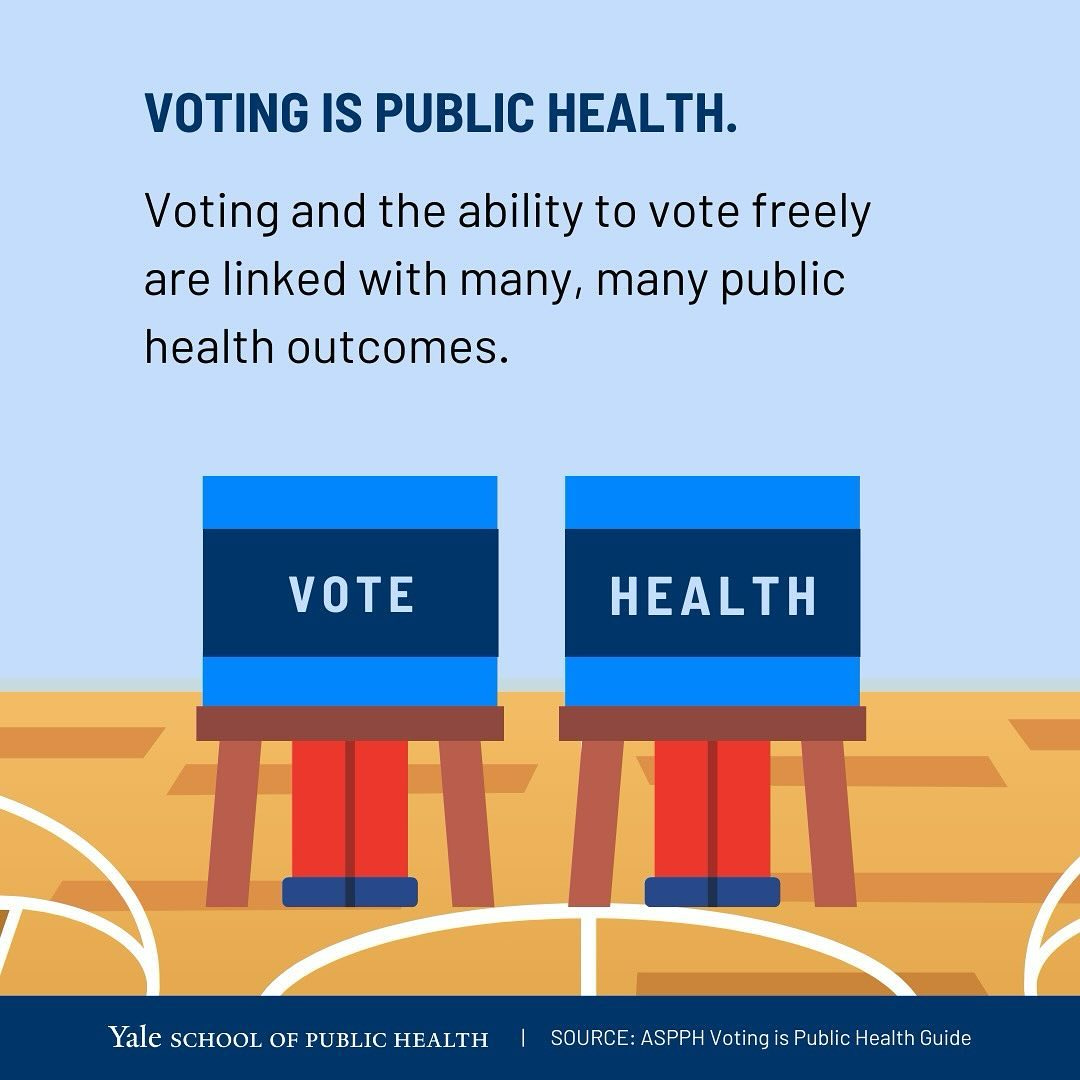 VOTING IS PUBLIC HEALTH.

Voting and the ability to vote freely are linked with many, many public health outcomes.

VOTE

HEALTH

Yale SCHOOL OF PUBLIC HEALTH | SOURCE: ASPPH Voting is Public Health Guide